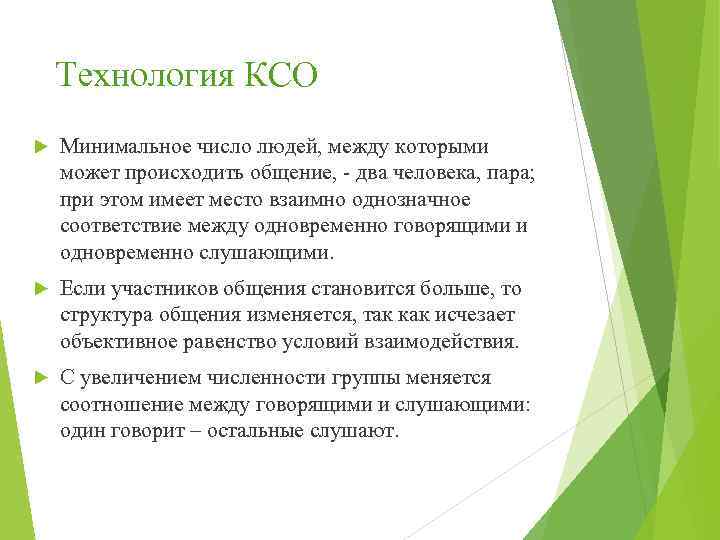 Технология КСО

Минимальное число людей, между которыми может происходить общение, - два человека, пара; при этом имеет место взаимно однозначное соответствие между одновременно говорящими и одновременно слушающими.

Если участников общения становится больше, то структура общения изменяется, так как исчезает объективное равенство условий взаимодействия.

С увеличением численности группы меняется соотношение между говорящими и слушающими: один говорит – остальные слушают.